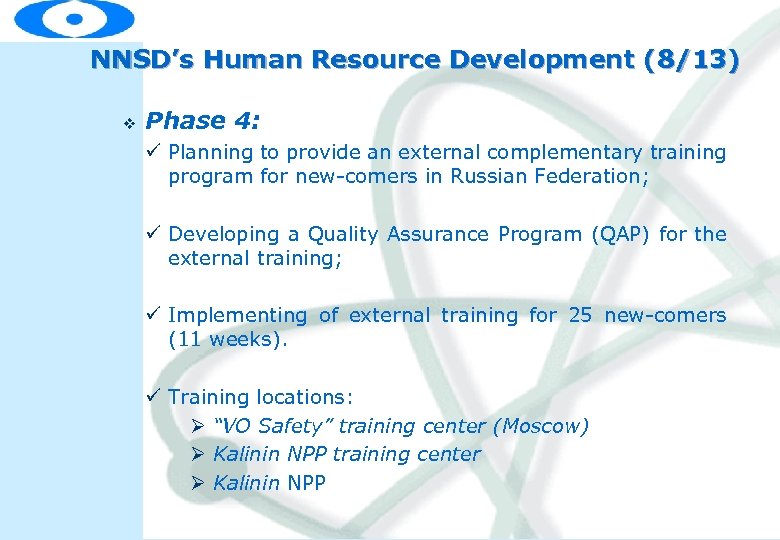 NNSD's Human Resource Development (8/13)

❖ Phase 4:

✓ Planning to provide an external complementary training program for new-comers in Russian Federation;

✓ Developing a Quality Assurance Program (QAP) for the external training;

✓ Implementing of external training for 25 new-comers (11 weeks).

✓ Training locations:
➢ "VO Safety" training center (Moscow)
➢ Kalinin NPP training center
➢ Kalinin NPP